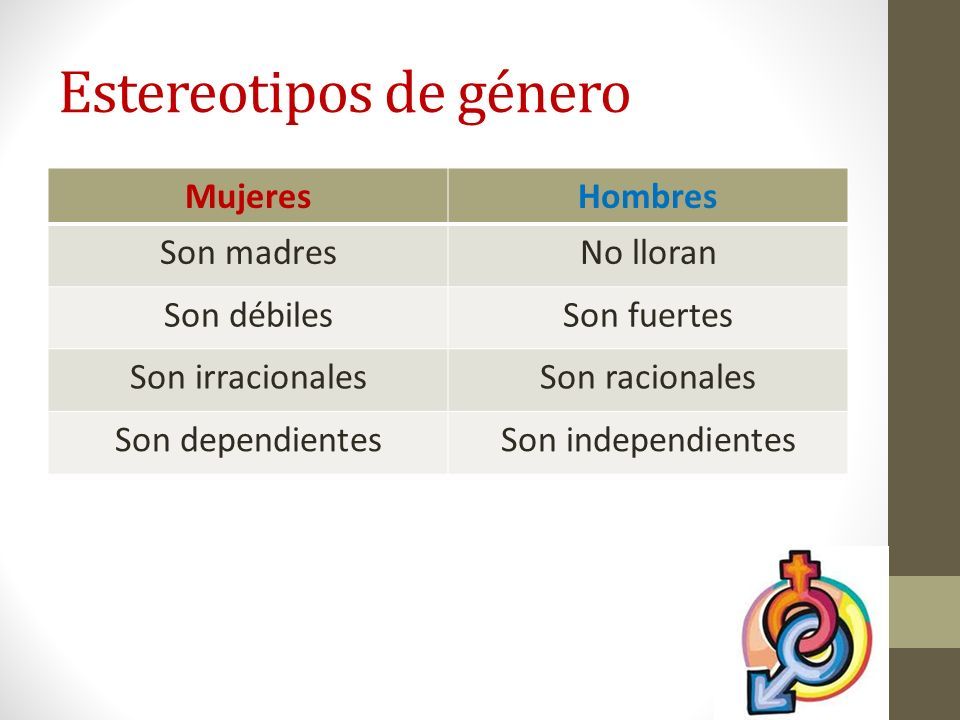 Estereotipos de género

| Mujeres | Hombres |
|---|---|
| Son madres | No lloran |
| Son débiles | Son fuertes |
| Son irracionales | Son racionales |
| Son dependientes | Son independientes |